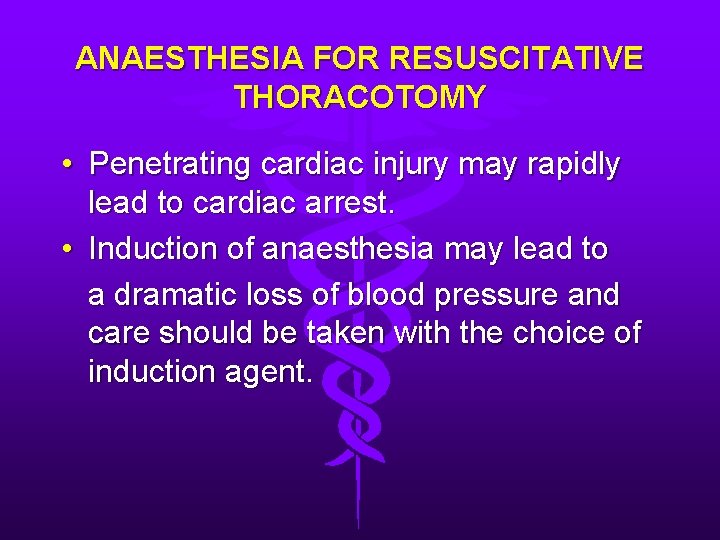 ANAESTHESIA FOR RESUSCITATIVE THORACOTOMY

• Penetrating cardiac injury may rapidly lead to cardiac arrest.

• Induction of anaesthesia may lead to a dramatic loss of blood pressure and care should be taken with the choice of induction agent.